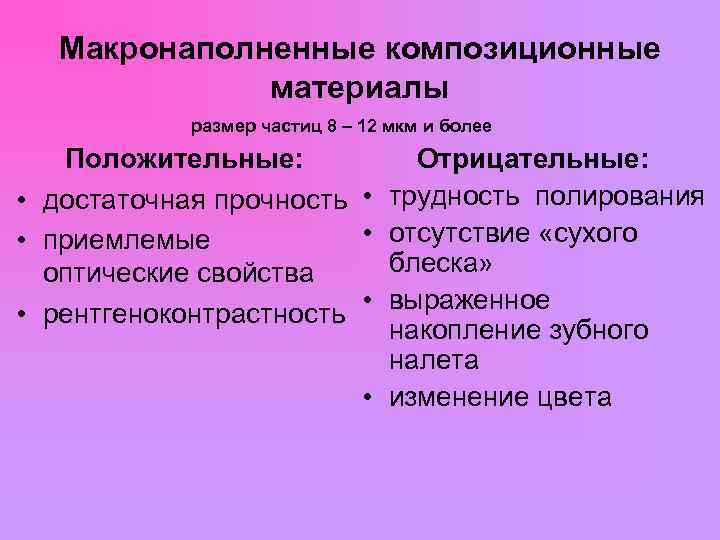 Макронаполненные композиционные материалы

размер частиц 8 – 12 мкм и более

Положительные:

• достаточная прочность
• приемлемые оптические свойства
• рентгеноконтрастность

Отрицательные:

• трудность полирования
• отсутствие «сухого блеска»
• выраженное накопление зубного налета
• изменение цвета